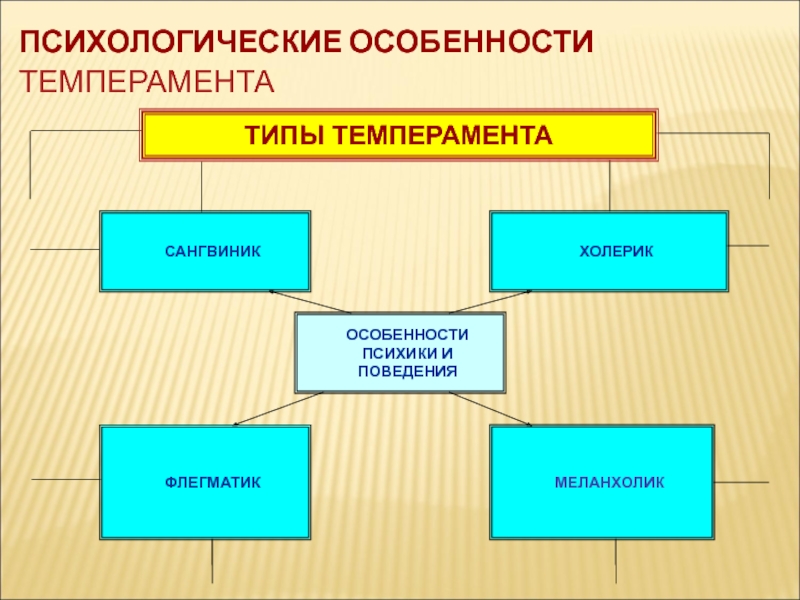 ПСИХОЛОГИЧЕСКИЕ ОСОБЕННОСТИ ТЕМПЕРАМЕНТА

ТИПЫ ТЕМПЕРАМЕНТА

САНГВИНИК

ХОЛЕРИК

ОСОБЕННОСТИ ПСИХИКИ И ПОВЕДЕНИЯ

ФЛЕГМАТИК

МЕЛАНХОЛИК